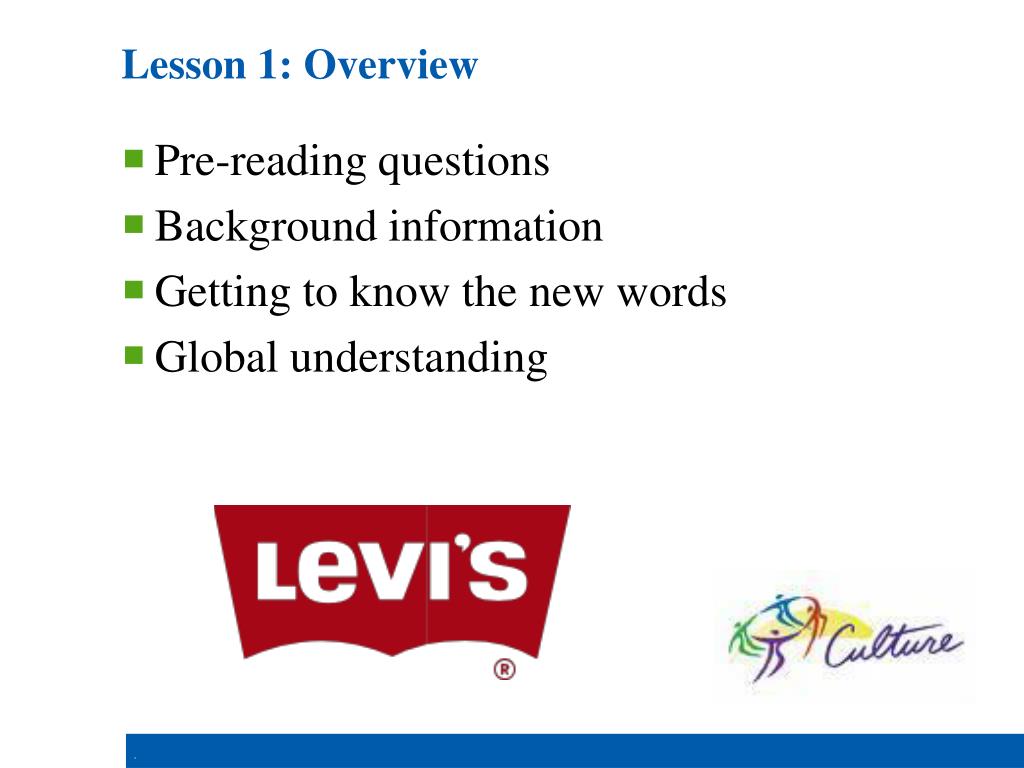 Lesson 1: Overview

Pre-reading questions
Background information
Getting to know the new words
Global understanding

Levi's ®

Culture